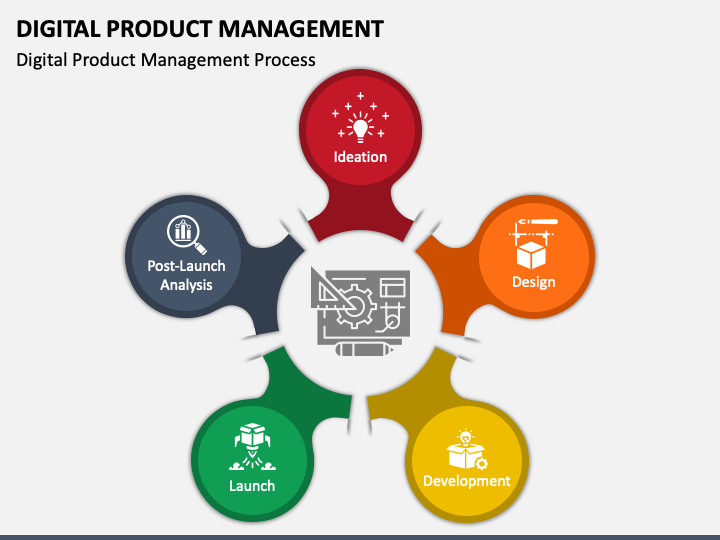 DIGITAL PRODUCT MANAGEMENT

Digital Product Management Process

Ideation

Design

Development

Launch

Post-Launch Analysis